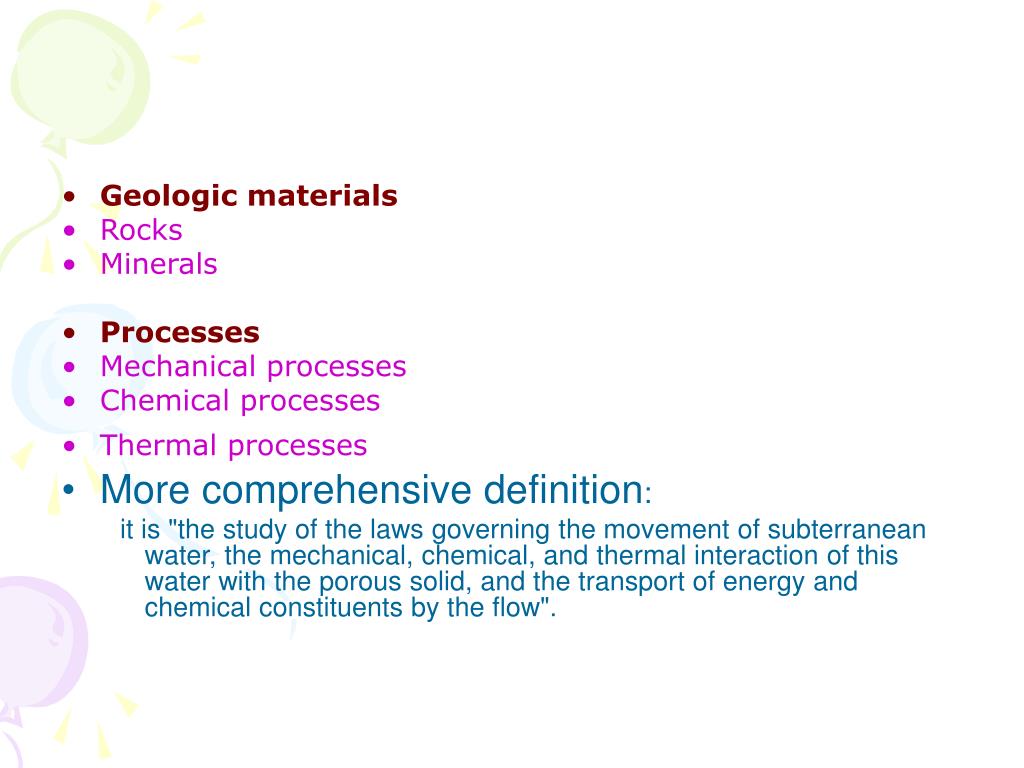 • Geologic materials
• Rocks
• Minerals

• Processes
• Mechanical processes
• Chemical processes
• Thermal processes
• More comprehensive definition:
it is "the study of the laws governing the movement of subterranean water, the mechanical, chemical, and thermal interaction of this water with the porous solid, and the transport of energy and chemical constituents by the flow".